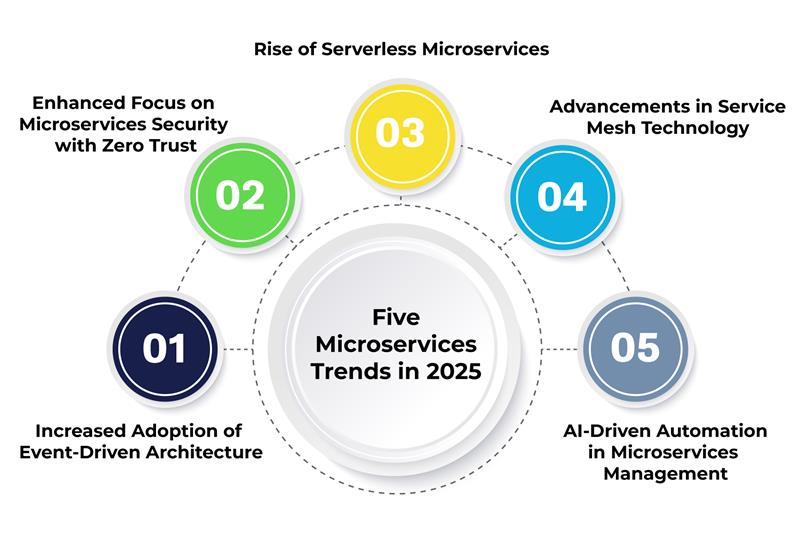 Five Microservices Trends in 2025

01
Increased Adoption of Event-Driven Architecture

02
Enhanced Focus on Microservices Security with Zero Trust

03
Rise of Serverless Microservices

04
Advancements in Service Mesh Technology

05
AI-Driven Automation in Microservices Management